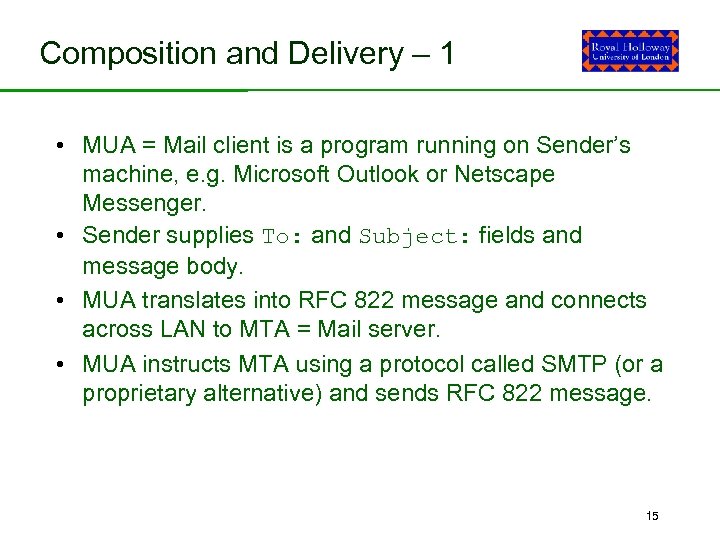 Composition and Delivery – 1

Royal Holloway
University of London

• MUA = Mail client is a program running on Sender's machine, e.g. Microsoft Outlook or Netscape Messenger.
• Sender supplies To: and Subject: fields and message body.
• MUA translates into RFC 822 message and connects across LAN to MTA = Mail server.
• MUA instructs MTA using a protocol called SMTP (or a proprietary alternative) and sends RFC 822 message.

15